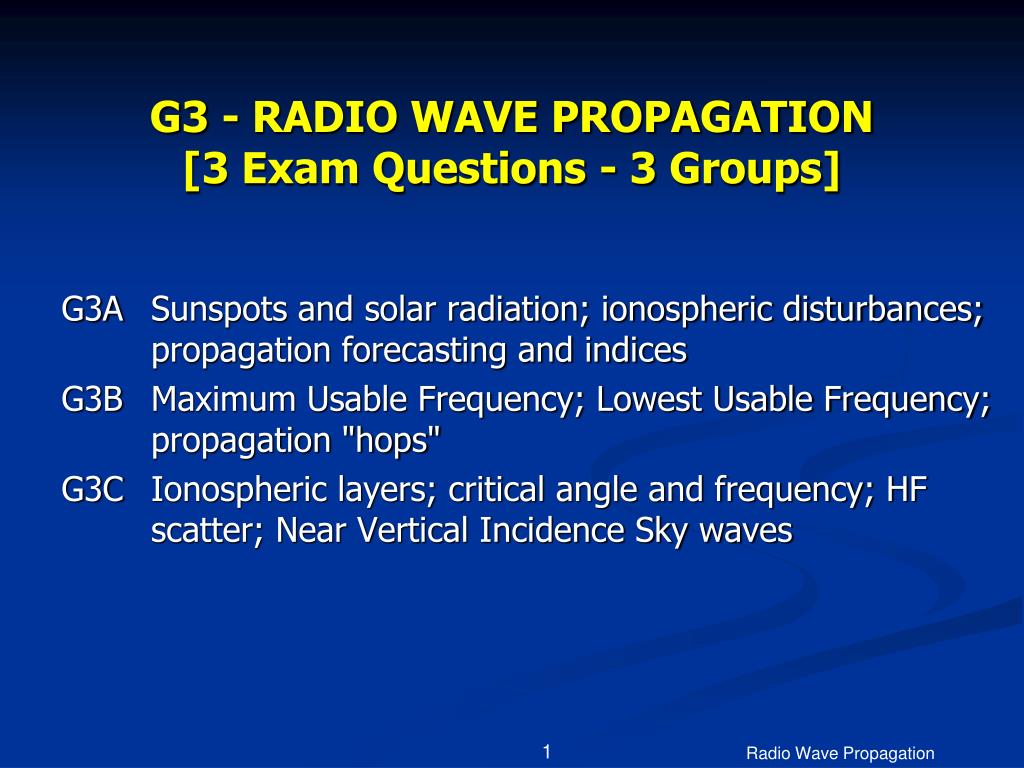 G3 - RADIO WAVE PROPAGATION
[3 Exam Questions - 3 Groups]

G3A Sunspots and solar radiation; ionospheric disturbances; propagation forecasting and indices

G3B Maximum Usable Frequency; Lowest Usable Frequency; propagation "hops"

G3C Ionospheric layers; critical angle and frequency; HF scatter; Near Vertical Incidence Sky waves

1

Radio Wave Propagation